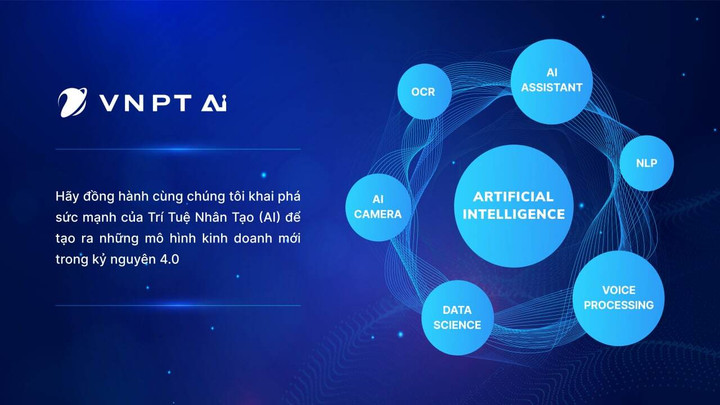 VNPT AI

Hãy đồng hành cùng chúng tôi khai phá sức mạnh của Trí Tuệ Nhân Tạo (AI) để tạo ra những mô hình kinh doanh mới trong kỷ nguyên 4.0

OCR

AI ASSISTANT

NLP

AI CAMERA

ARTIFICIAL INTELLIGENCE

VOICE PROCESSING

DATA SCIENCE